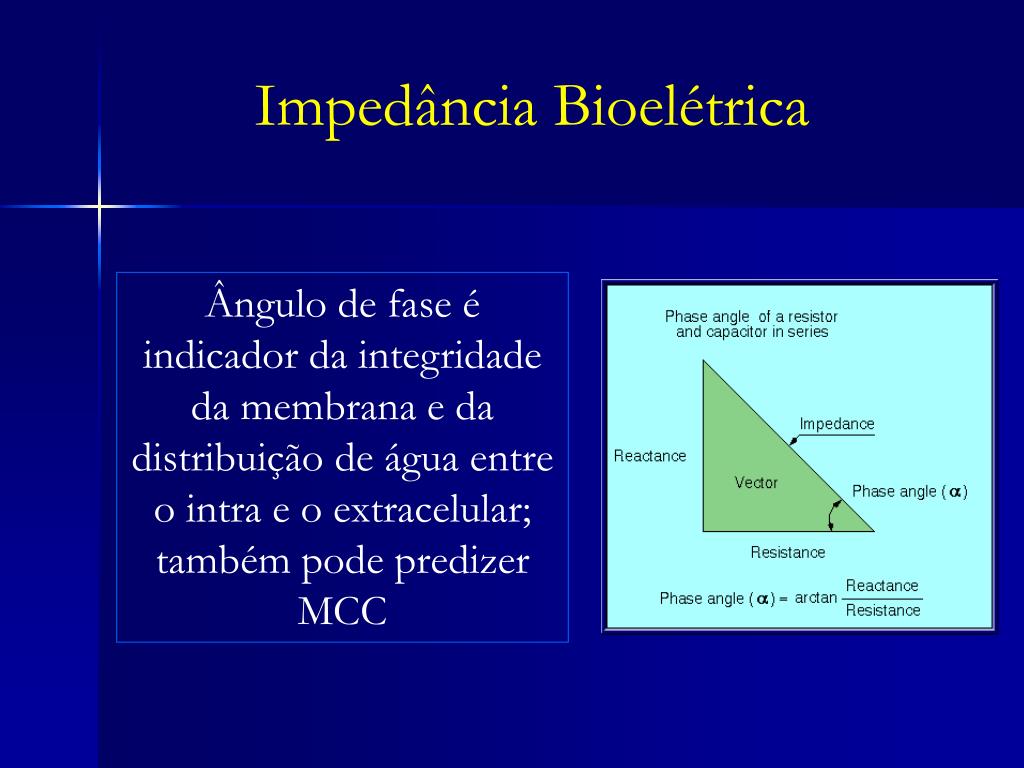 Impedância Bioelétrica

Ângulo de fase é indicador da integridade da membrana e da distribuição de água entre o intra e o extracelular; também pode predizer MCC

Phase angle of a resistor and capacitor in series

Impedance

Reactance

Vector

Phase angle ($\alpha$)

Resistance

Phase angle ($\alpha$) = arctan $\frac{\text{Reactance}}{\text{Resistance}}$